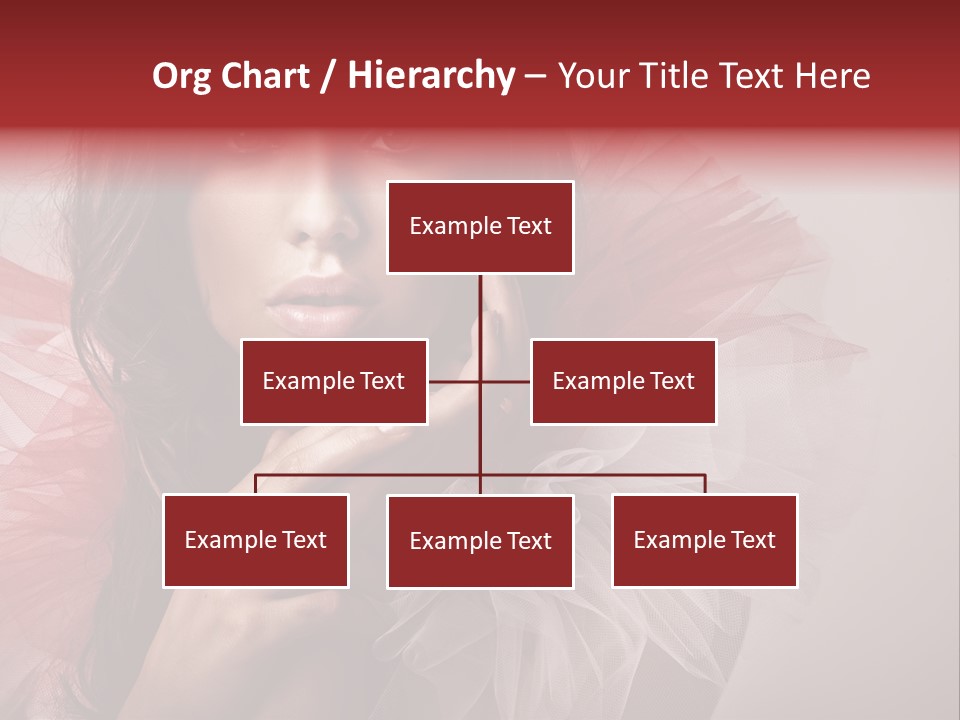 Org Chart / Hierarchy – Your Title Text Here

Example Text

Example Text

Example Text

Example Text

Example Text

Example Text